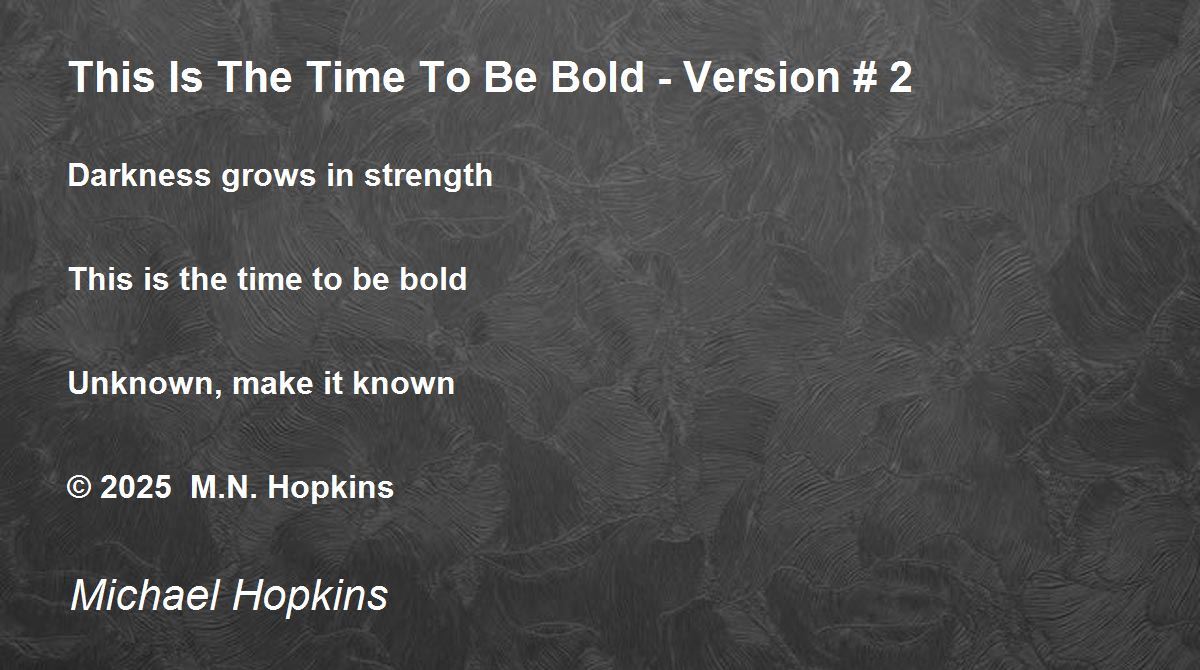 This Is The Time To Be Bold - Version # 2

Darkness grows in strength

This is the time to be bold

Unknown, make it known

© 2025  M.N. Hopkins

Michael Hopkins